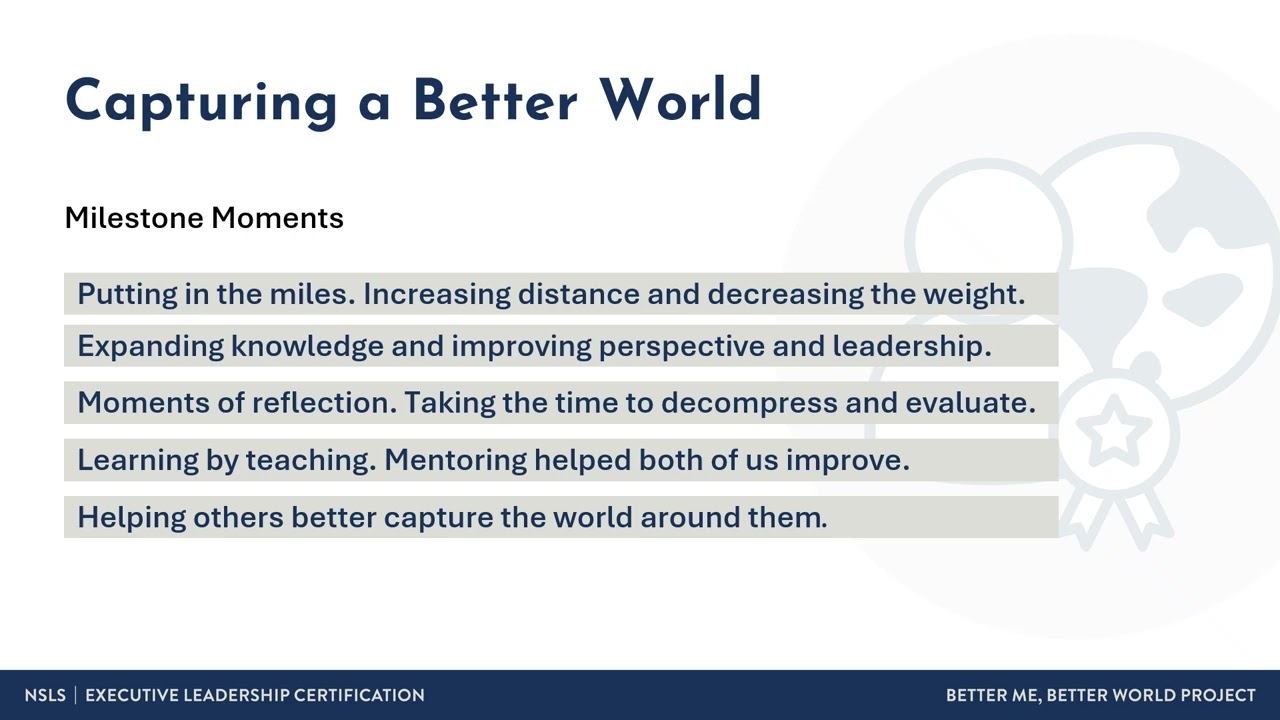 Capturing a Better World

Milestone Moments

Putting in the miles. Increasing distance and decreasing the weight.

Expanding knowledge and improving perspective and leadership.

Moments of reflection. Taking the time to decompress and evaluate.

Learning by teaching. Mentoring helped both of us improve.

Helping others better capture the world around them.

NSLS | EXECUTIVE LEADERSHIP CERTIFICATION

BETTER ME, BETTER WORLD PROJECT